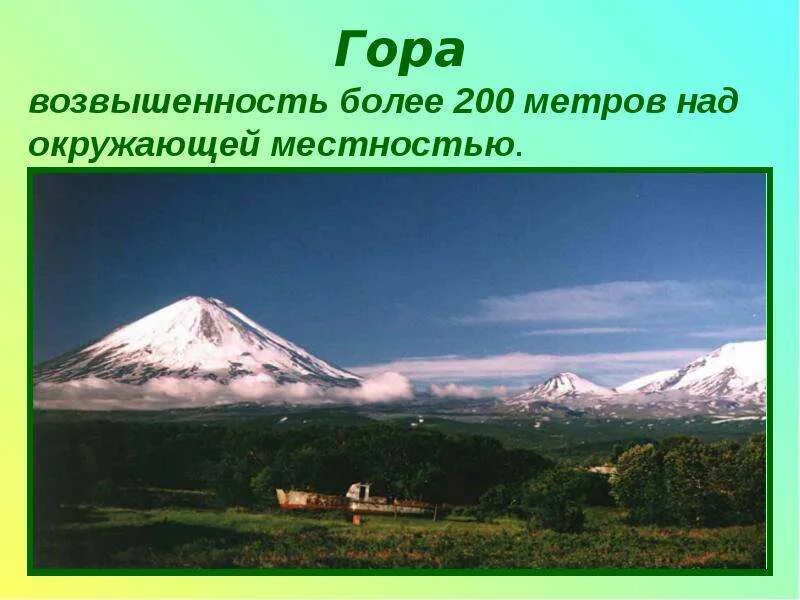 Гора

возвышенность более 200 метров над окружающей местностью.